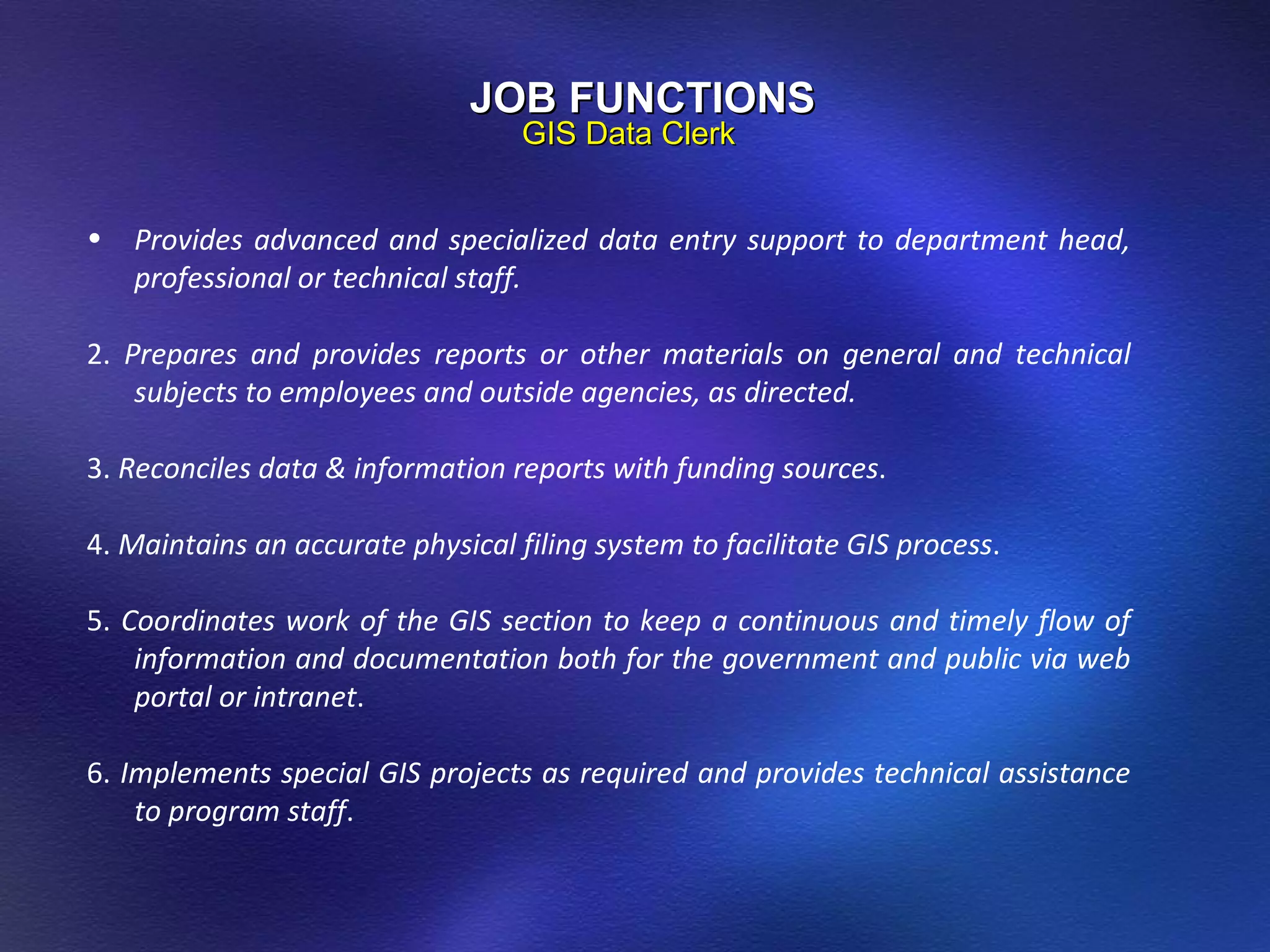 JOB FUNCTIONS
GIS Data Clerk

• Provides advanced and specialized data entry support to department head, professional or technical staff.

2. Prepares and provides reports or other materials on general and technical subjects to employees and outside agencies, as directed.

3. Reconciles data & information reports with funding sources.

4. Maintains an accurate physical filing system to facilitate GIS process.

5. Coordinates work of the GIS section to keep a continuous and timely flow of information and documentation both for the government and public via web portal or intranet.

6. Implements special GIS projects as required and provides technical assistance to program staff.